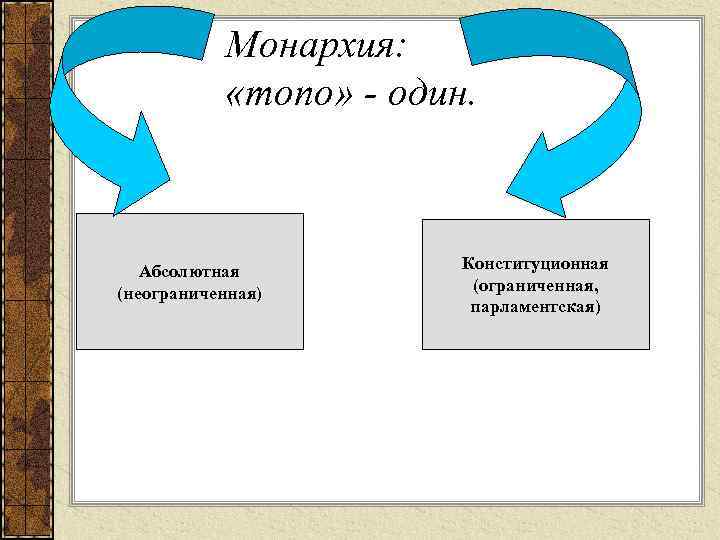 Монархия:
«mono» - один.

Абсолютная
(неограниченная)

Конституционная
(ограниченная,
парламентская)